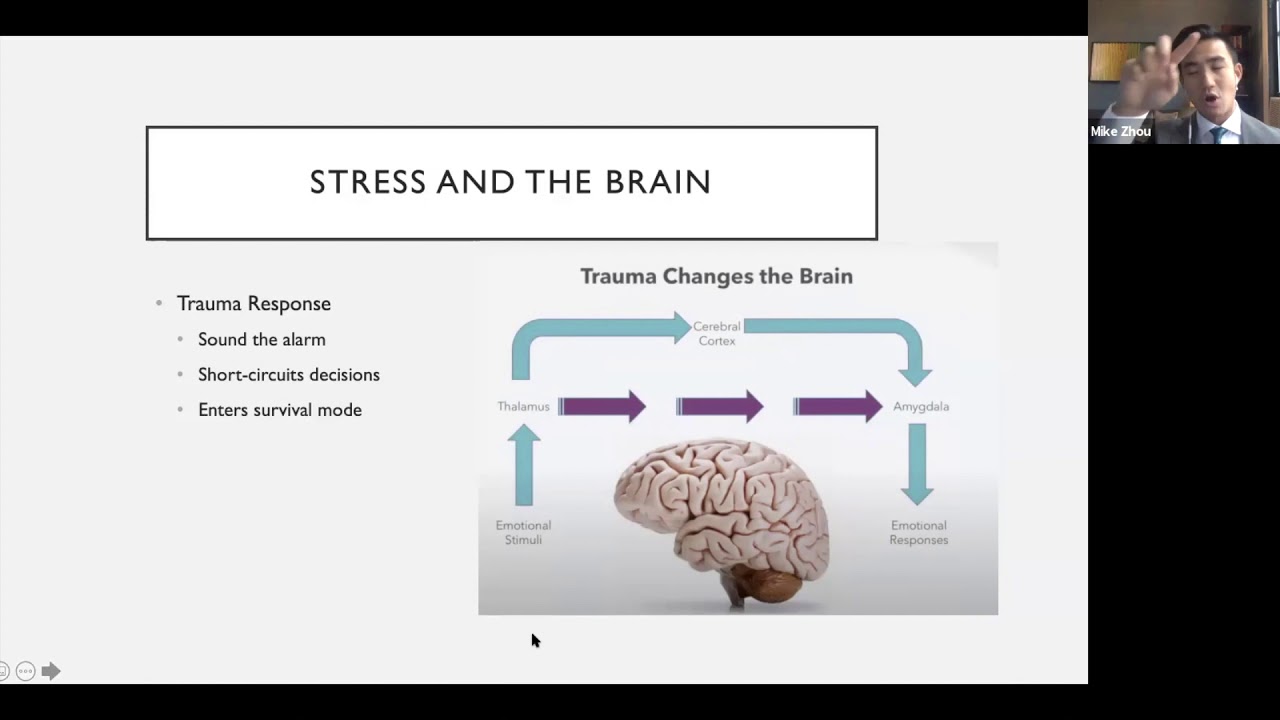 STRESS AND THE BRAIN

• Trauma Response
• Sound the alarm
• Short-circuits decisions
• Enters survival mode

Trauma Changes the Brain

Cerebral Cortex

Thalamus

Amygdala

Emotional Stimuli

Emotional Responses

Mike Zhou